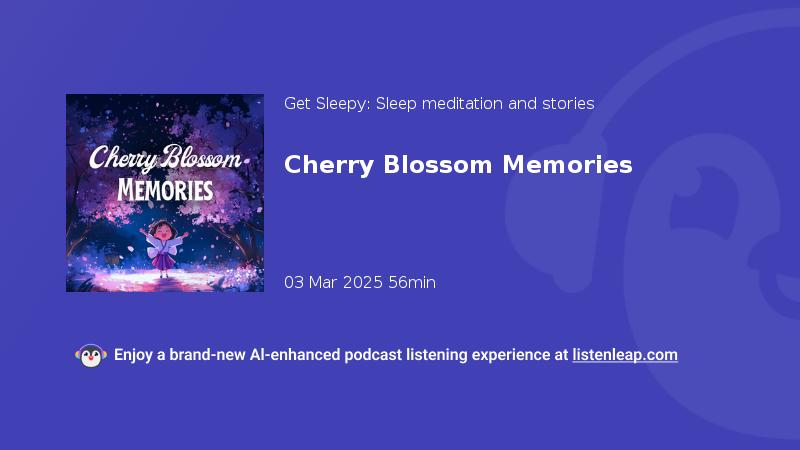 Cherry Blossom
MEMORIES

Get Sleepy: Sleep meditation and stories

Cherry Blossom Memories

03 Mar 2025 56min

Enjoy a brand-new AI-enhanced podcast listening experience at listenleap.com